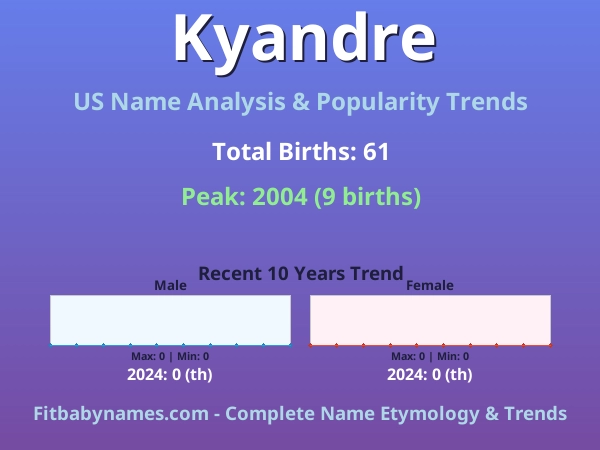 Kyandre

US Name Analysis & Popularity Trends

Total Births: 61

Peak: 2004 (9 births)

Recent 10 Years Trend

Male

Max: 0 | Min: 0

2024: 0 (th)

Female

Max: 0 | Min: 0

2024: 0 (th)

Fitbabynames.com - Complete Name Etymology & Trends